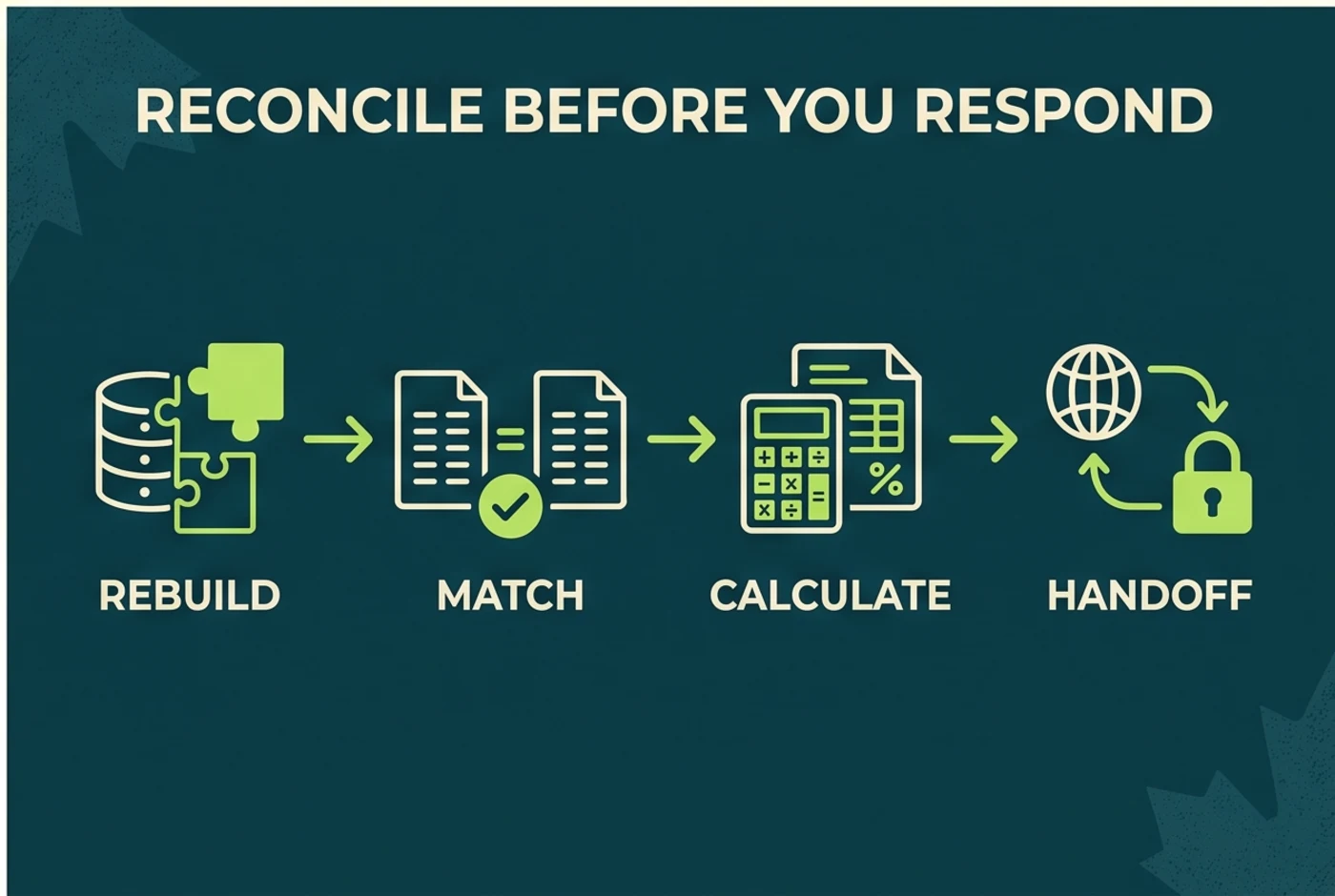 RECONCILE BEFORE YOU RESPOND

REBUILD

MATCH

CALCULATE

HANDOFF